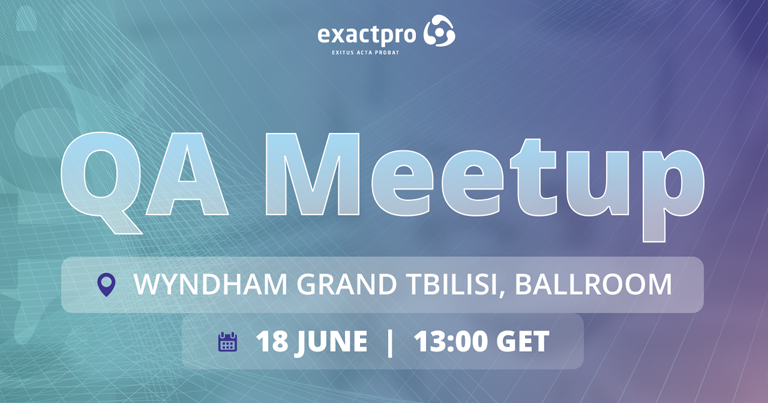 exactpro
EXITUS ACTA PROBAT

QA Meetup

WYNDHAM GRAND TBILISI, BALLROOM

18 JUNE | 13:00 GET